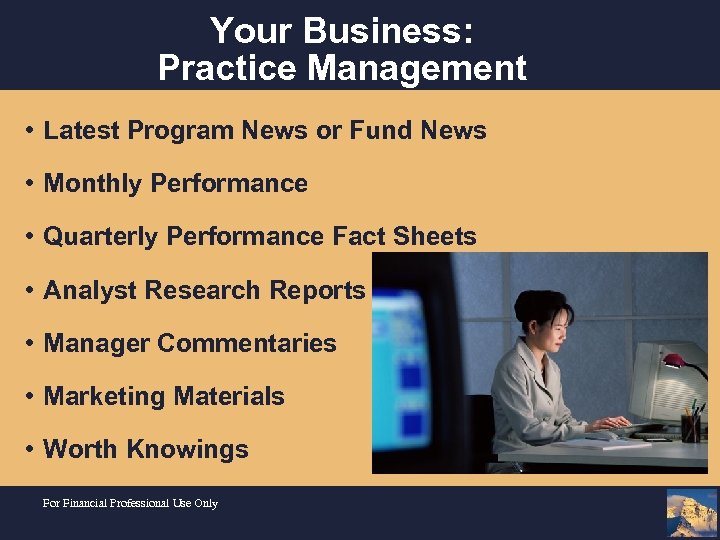 Your Business:
Practice Management

• Latest Program News or Fund News
• Monthly Performance
• Quarterly Performance Fact Sheets
• Analyst Research Reports
• Manager Commentaries
• Marketing Materials
• Worth Knowings

For Financial Professional Use Only